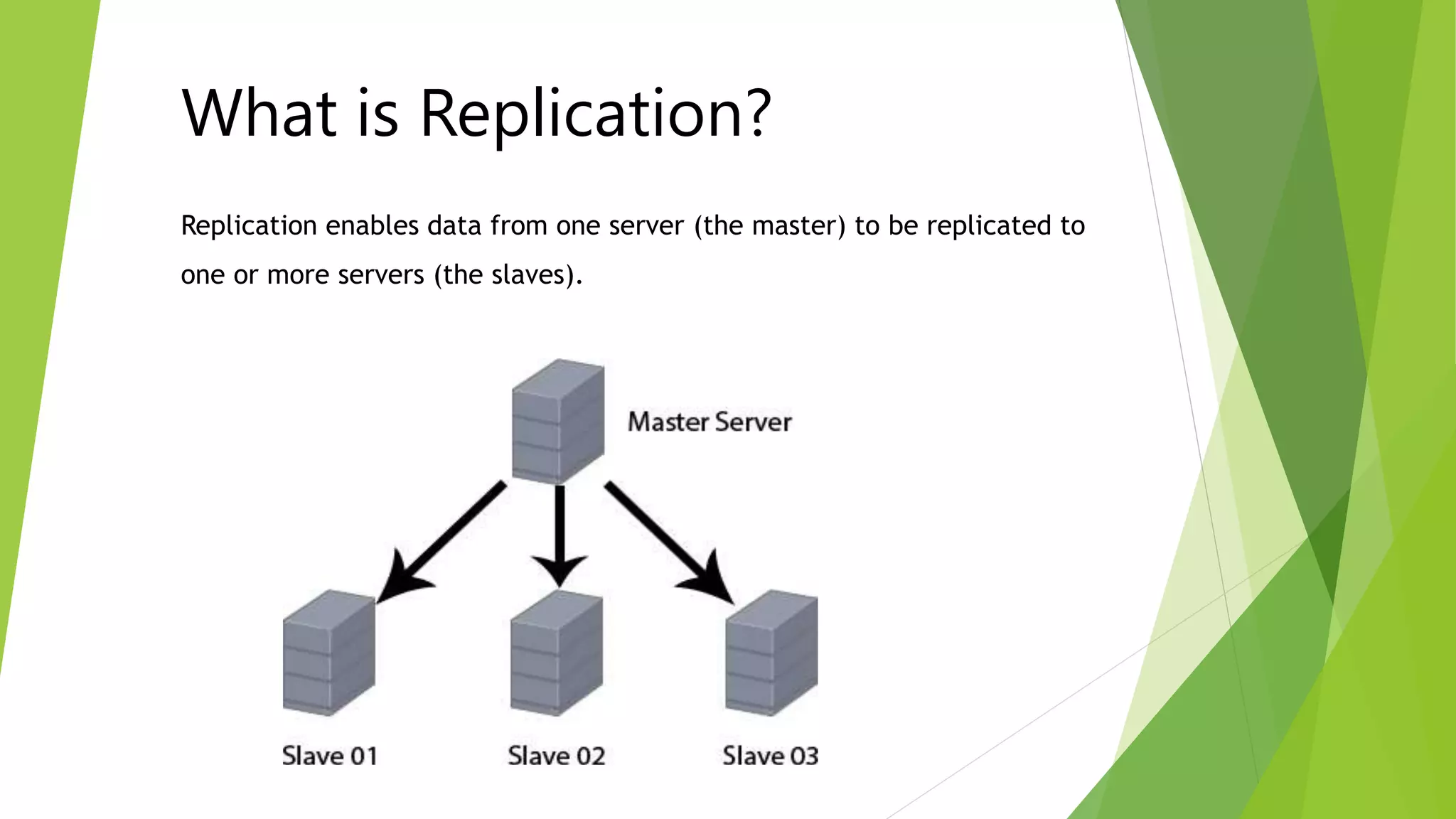 What is Replication?

Replication enables data from one server (the master) to be replicated to one or more servers (the slaves).

Master Server

Slave 01

Slave 02

Slave 03